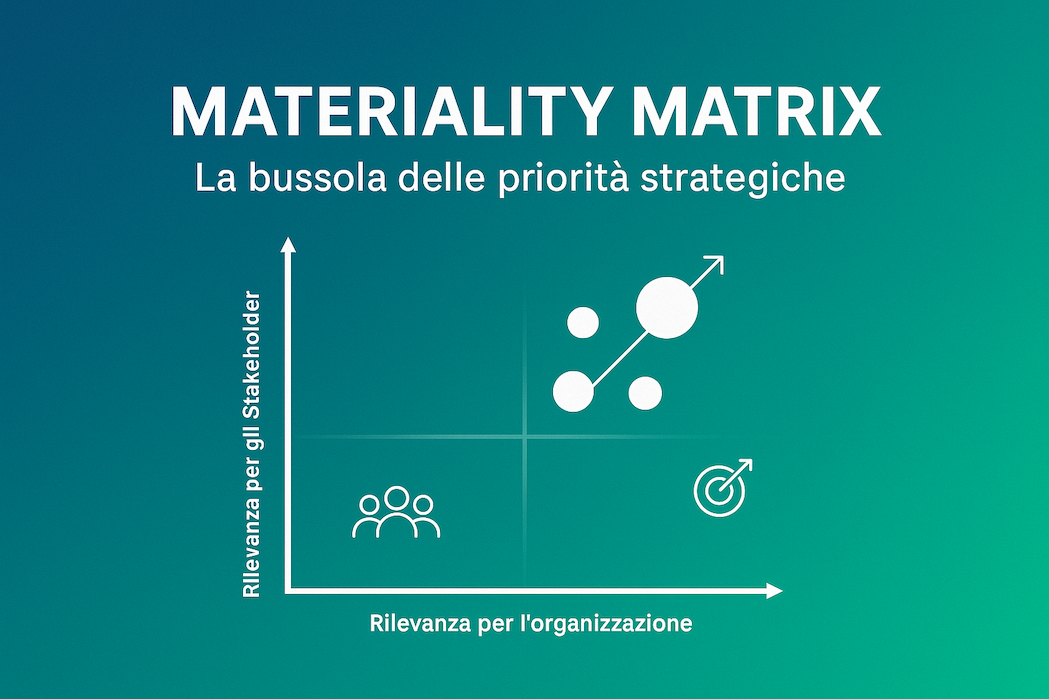 MATERIALITY MATRIX
La bussola delle priorità strategiche

Rilevanza per gli Stakeholder

Rilevanza per l'organizzazione